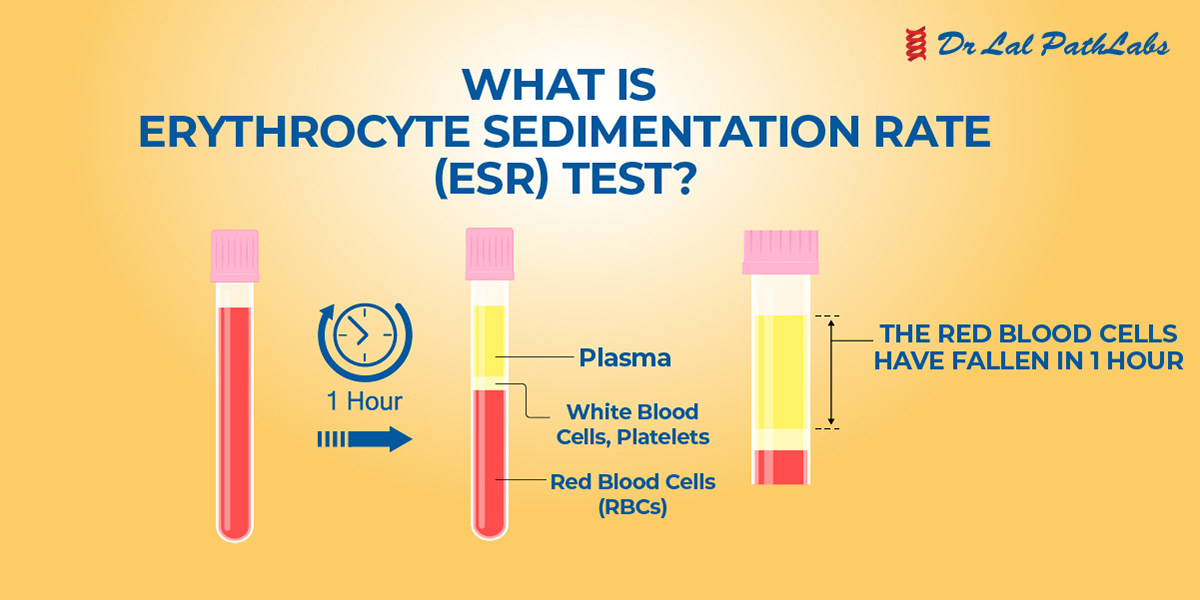 Dr Lal PathLabs

WHAT IS
ERYTHROCYTE SEDIMENTATION RATE
(ESR) TEST?

1 Hour

Plasma

White Blood Cells, Platelets

Red Blood Cells (RBCs)

THE RED BLOOD CELLS HAVE FALLEN IN 1 HOUR